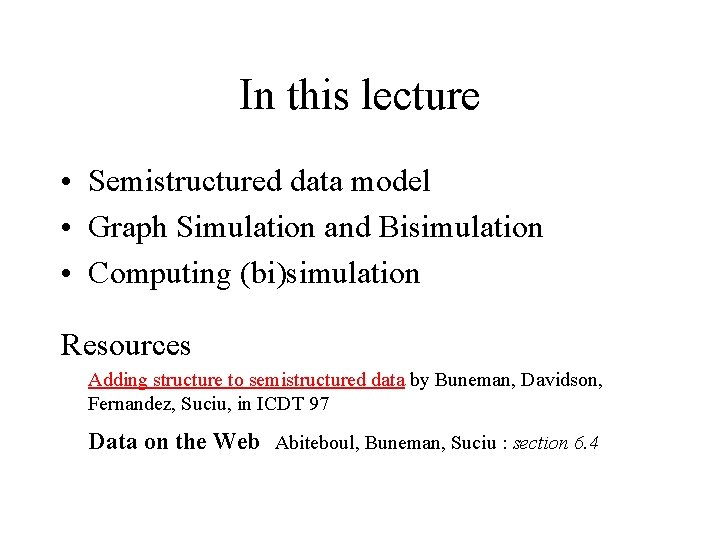 In this lecture

• Semistructured data model
• Graph Simulation and Bisimulation
• Computing (bi)simulation

Resources

Adding structure to semistructured data by Buneman, Davidson, Fernandez, Suciu, in ICDT 97

Data on the Web Abiteboul, Buneman, Suciu : section 6.4